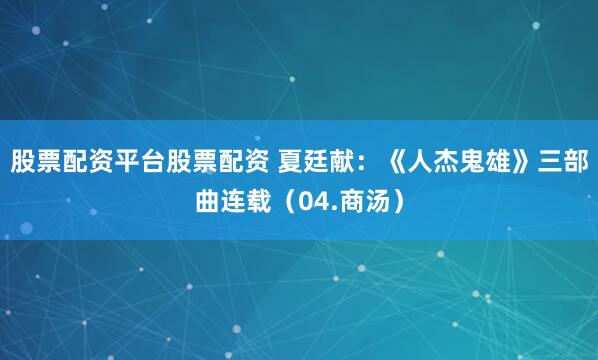 股票配资平台股票配资 夏廷献：《人杰鬼雄》三部曲连载（04.商汤）